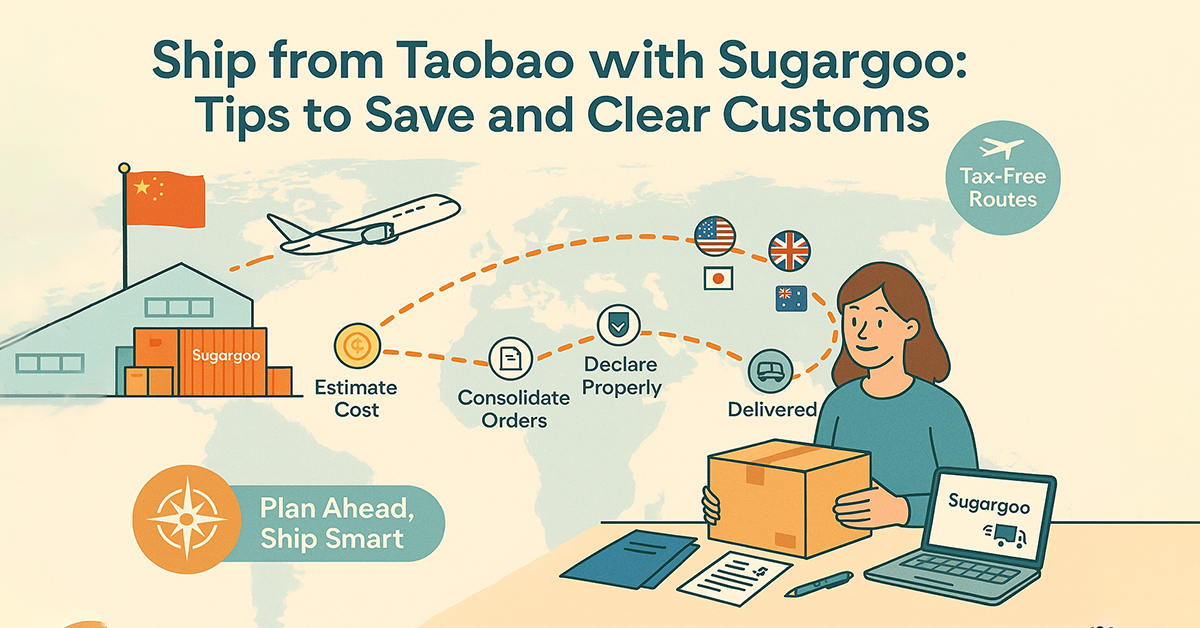 Ship from Taobao with Sugargoo: Tips to Save and Clear Customs

Tax-Free Routes

Sugargoo

Estimate Cost

Consolidate Orders

Declare Properly

Delivered

Plan Ahead, Ship Smart

Sugargoo